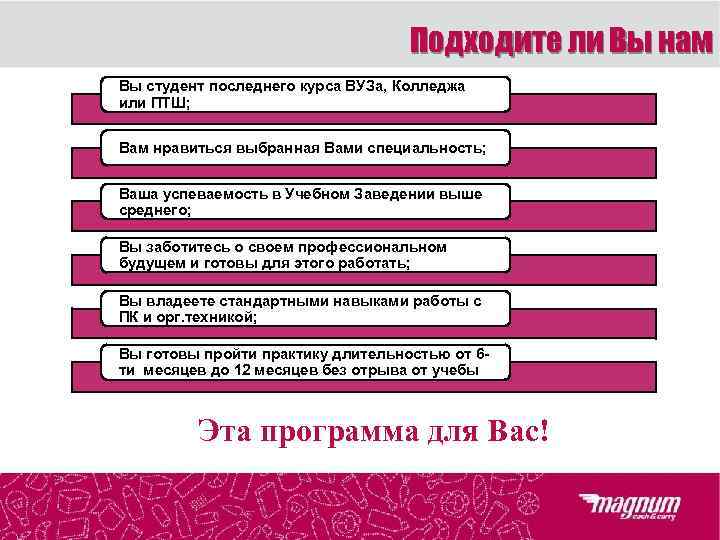 Подходите ли Вы нам

Вы студент последнего курса ВУЗа, Колледжа или ПТШ;

Вам нравиться выбранная Вами специальность;

Ваша успеваемость в Учебном Заведении выше среднего;

Вы заботитесь о своем профессиональном будущем и готовы для этого работать;

Вы владеете стандартными навыками работы с ПК и орг.техникой;

Вы готовы пройти практику длительностью от 6-ти месяцев до 12 месяцев без отрыва от учебы

Эта программа для Вас!

magnum cash & carry